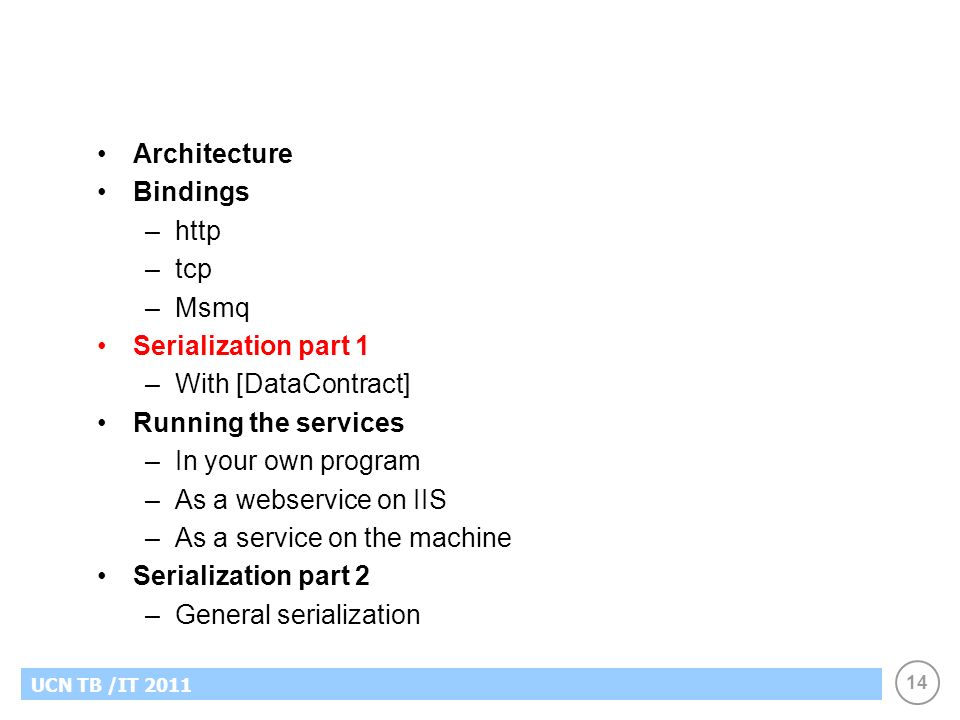 • Architecture
• Bindings
– http
– tcp
– Msmq
• Serialization part 1
– With [DataContract]
• Running the services
– In your own program
– As a webservice on IIS
– As a service on the machine
• Serialization part 2
– General serialization

UCN TB /IT 2011

14